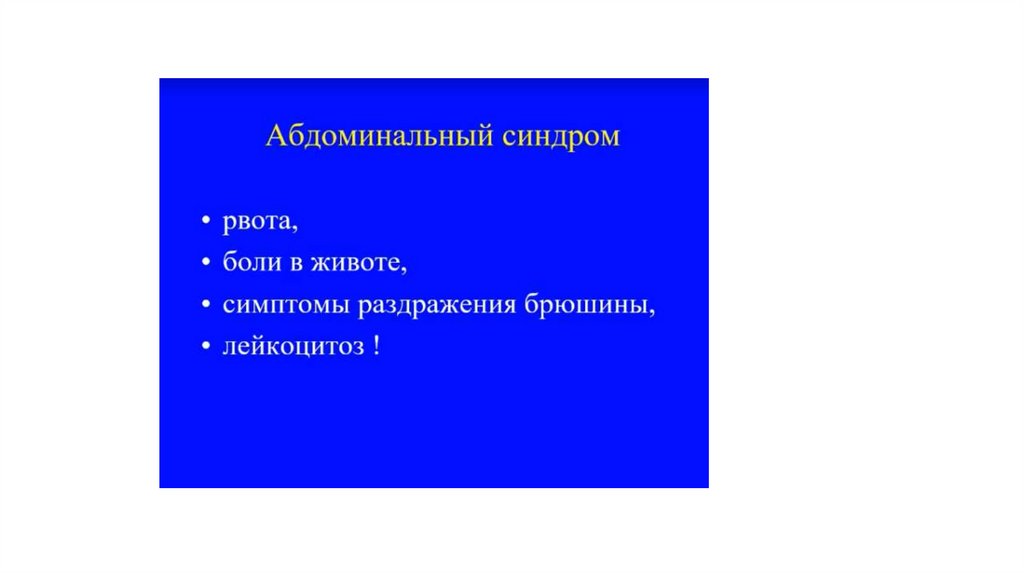 Абдоминальный синдром

• рвота,
• боли в животе,
• симптомы раздражения брюшины,
• лейкоцитоз !